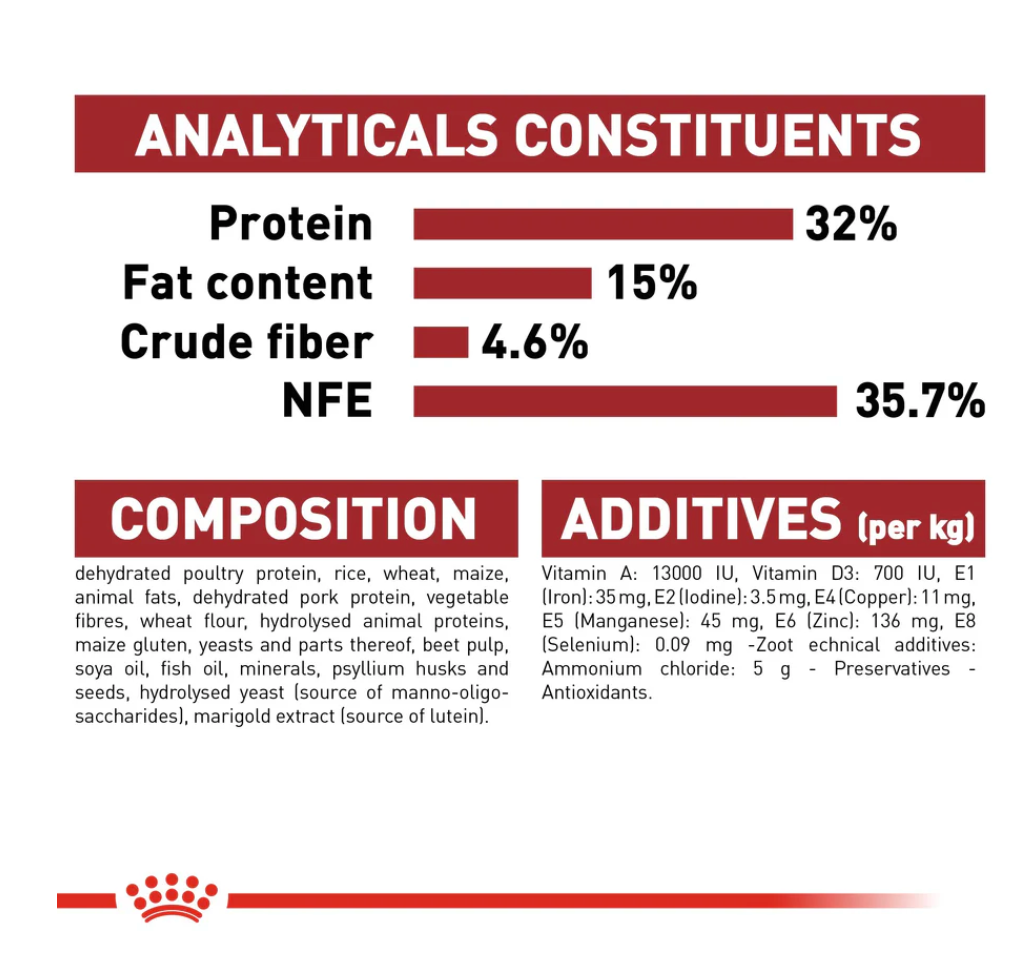 ANALYTICALS CONSTITUENTS

Protein 32%
Fat content 15%
Crude fiber 4.6%
NFE 35.7%

COMPOSITION

dehydrated poultry protein, rice, wheat, maize, animal fats, dehydrated pork protein, vegetable fibres, wheat flour, hydrolysed animal proteins, maize gluten, yeasts and parts thereof, beet pulp, soya oil, fish oil, minerals, psyllium husks and seeds, hydrolysed yeast (source of manno-oligo-saccharides), marigold extract (source of lutein).

ADDITIVES (per kg)

Vitamin A: 13000 IU, Vitamin D3: 700 IU, E1 (Iron): 35 mg, E2 (Iodine): 3.5 mg, E4 (Copper): 11 mg, E5 (Manganese): 45 mg, E6 (Zinc): 136 mg, E8 (Selenium): 0.09 mg -Zoot echnical additives: Ammonium chloride: 5 g - Preservatives - Antioxidants.